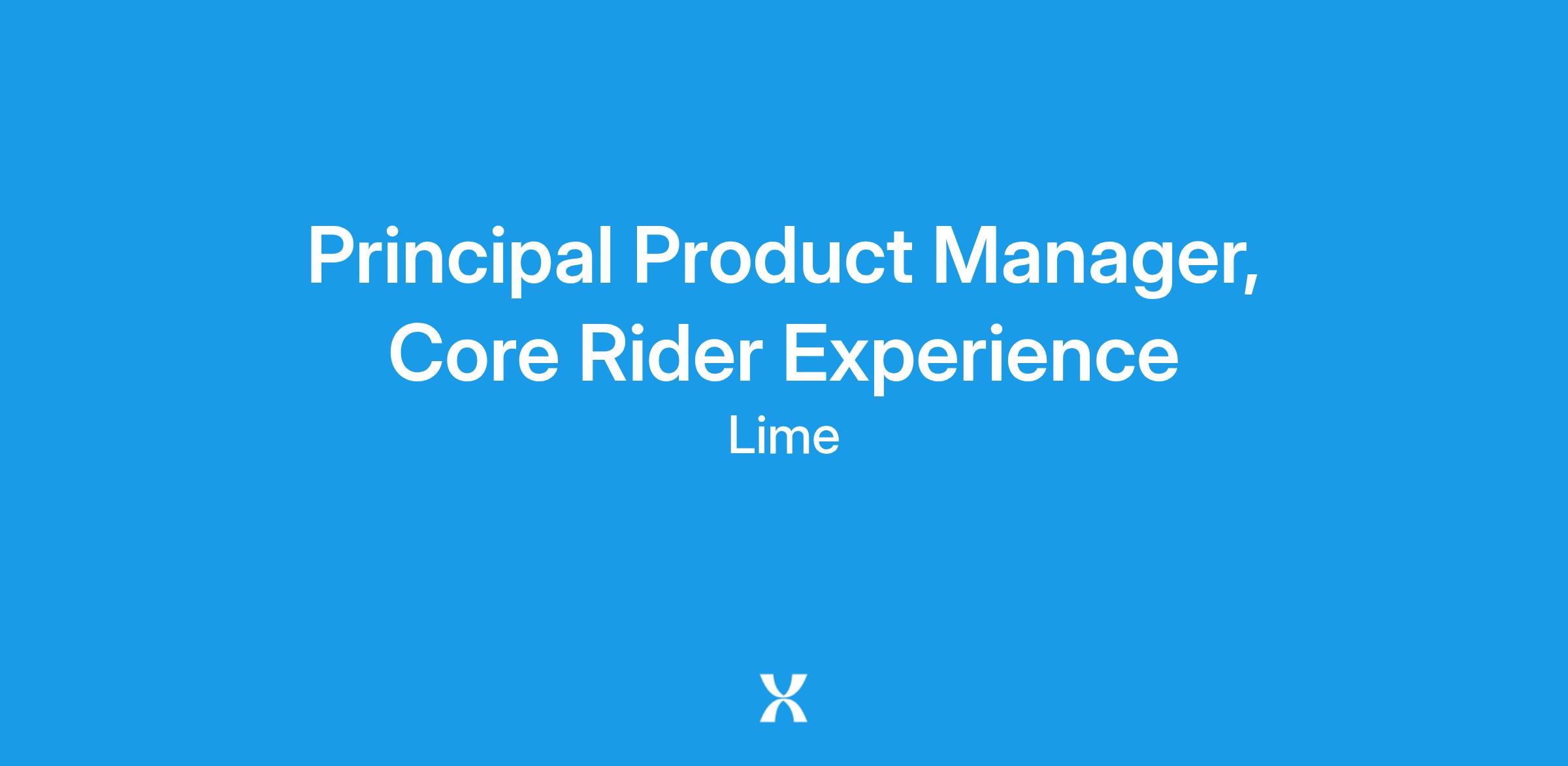 Principal Product Manager, Core Rider Experience

Lime